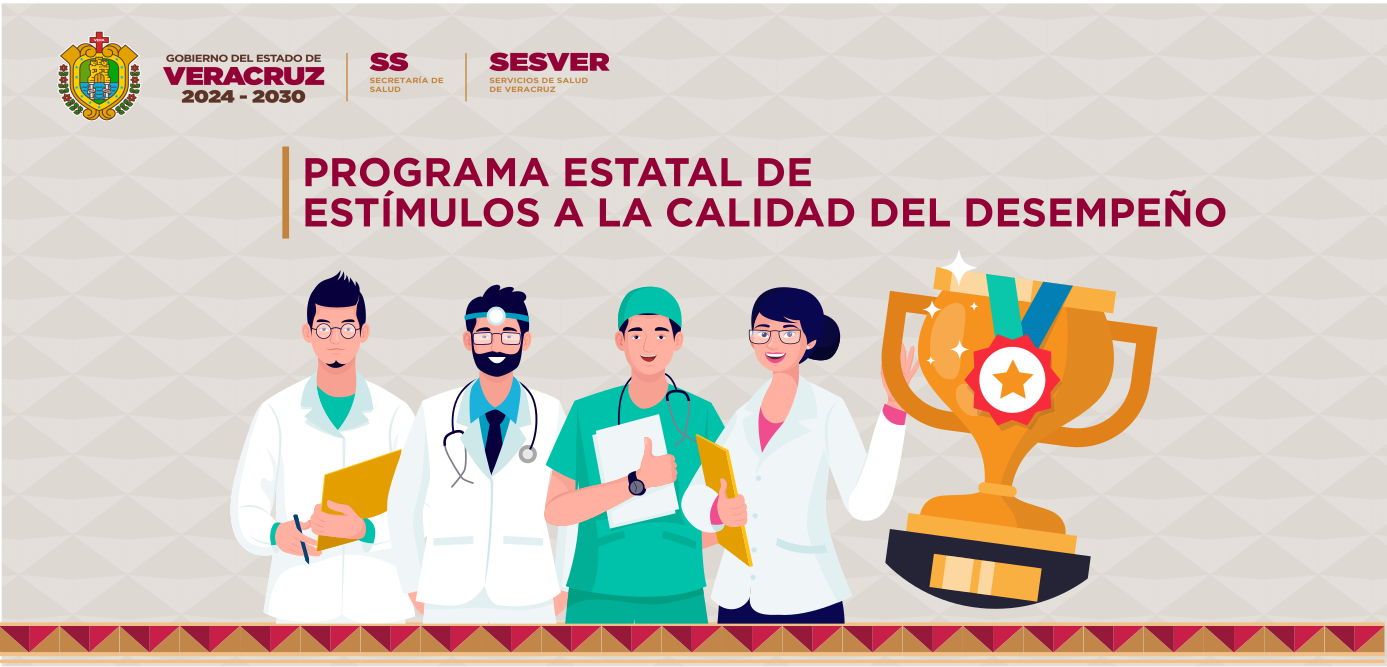 GOBIERNO DEL ESTADO DE
VERACRUZ
2024 - 2030

SS
SECRETARÍA DE SALUD

SESVER
SERVICIOS DE SALUD DE VERACRUZ

PROGRAMA ESTATAL DE ESTÍMULOS A LA CALIDAD DEL DESEMPEÑO